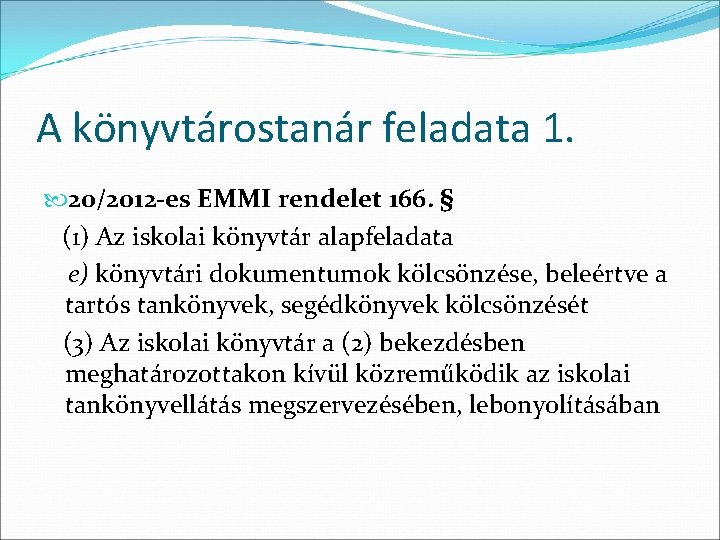 A könyvtárostanár feladata 1.

20/2012-es EMMI rendelet 166. §

(1) Az iskolai könyvtár alapfeladata

e) könyvtári dokumentumok kölcsönzése, beleértve a tartós tankönyvek, segédkönyvek kölcsönzését

(3) Az iskolai könyvtár a (2) bekezdésben meghatározottakon kívül közreműködik az iskolai tankönyvellátás megszervezésében, lebonyolításában